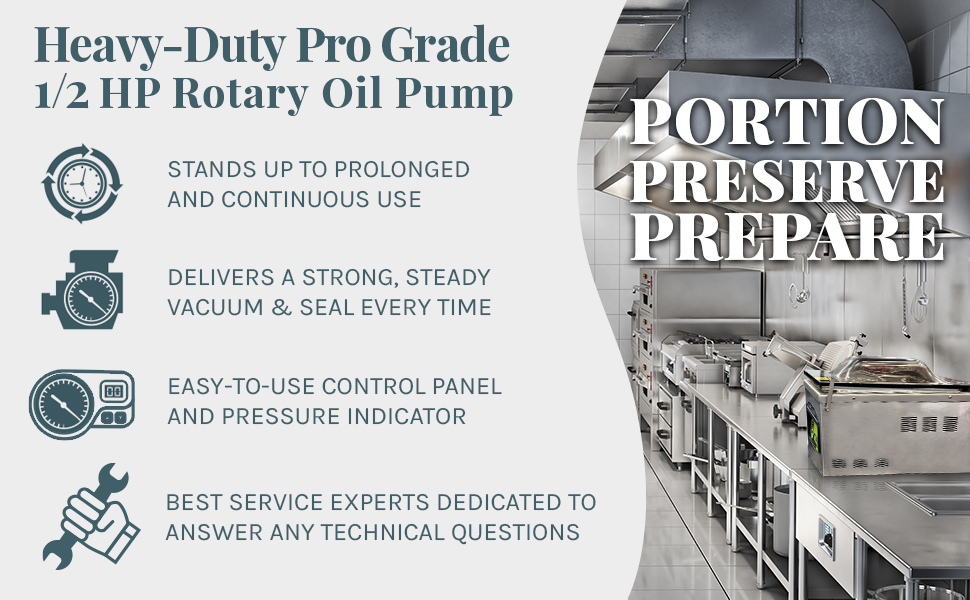 Heavy-Duty Pro Grade
1/2 HP Rotary Oil Pump

STANDS UP TO PROLONGED AND CONTINUOUS USE

DELIVERS A STRONG, STEADY VACUUM & SEAL EVERY TIME

EASY-TO-USE CONTROL PANEL AND PRESSURE INDICATOR

BEST SERVICE EXPERTS DEDICATED TO ANSWER ANY TECHNICAL QUESTIONS

PORTION
PRESERVE
PREPARE